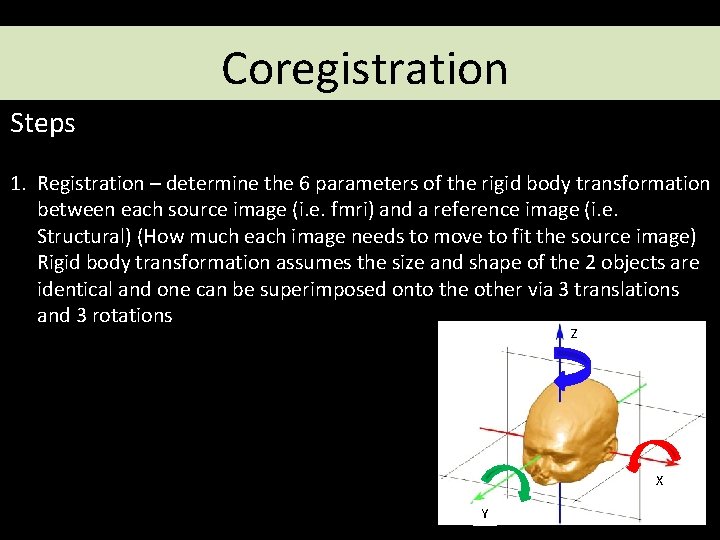 Coregistration

Steps

1. Registration – determine the 6 parameters of the rigid body transformation between each source image (i.e. fmri) and a reference image (i.e. Structural) (How much each image needs to move to fit the source image) Rigid body transformation assumes the size and shape of the 2 objects are identical and one can be superimposed onto the other via 3 translations and 3 rotations

Z

X

Y